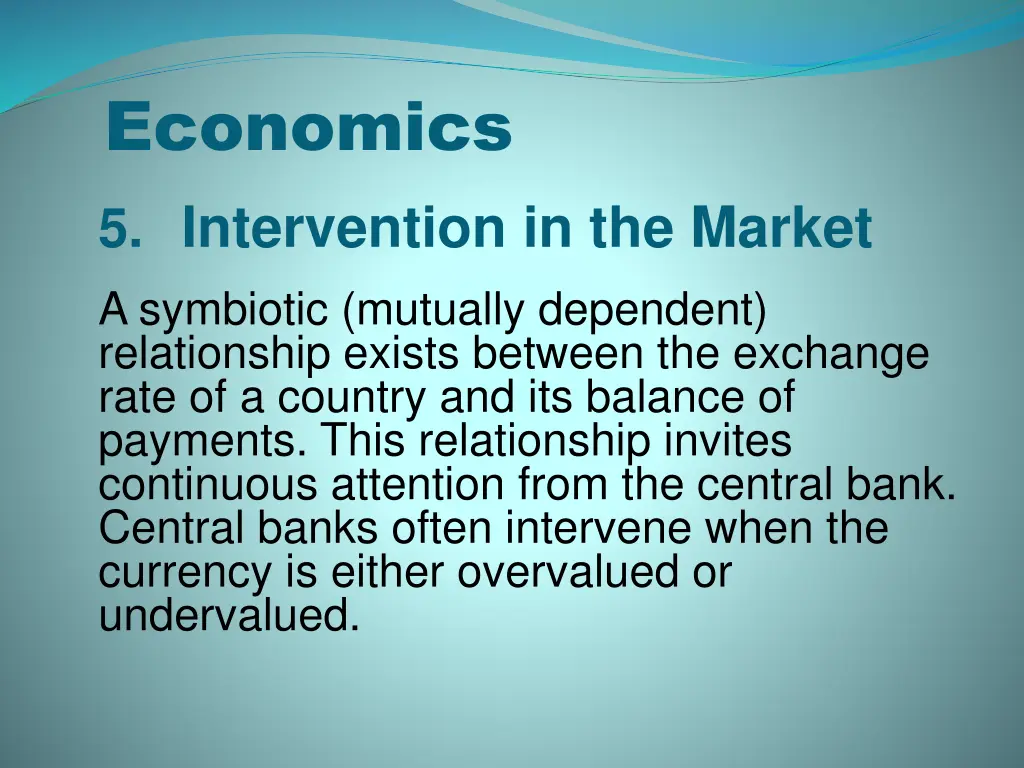 Economics

5. Intervention in the Market

A symbiotic (mutually dependent) relationship exists between the exchange rate of a country and its balance of payments. This relationship invites continuous attention from the central bank. Central banks often intervene when the currency is either overvalued or undervalued.